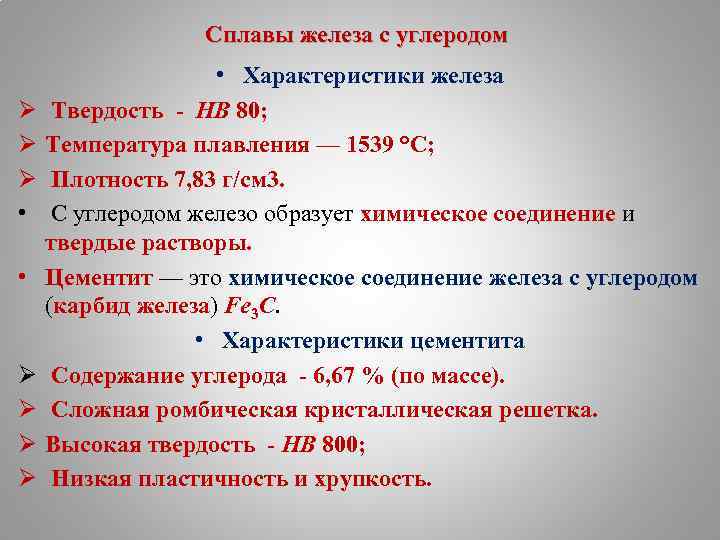 Сплавы железа с углеродом

• Характеристики железа

➢ Твердость - НВ 80;

➢ Температура плавления — 1539 °С;

➢ Плотность 7,83 г/см3.

• С углеродом железо образует химическое соединение и твердые растворы.

• Цементит — это химическое соединение железа с углеродом (карбид железа) $Fe_3C$.

• Характеристики цементита

➢ Содержание углерода - 6,67 % (по массе).

➢ Сложная ромбическая кристаллическая решетка.

➢ Высокая твердость - НВ 800;

➢ Низкая пластичность и хрупкость.